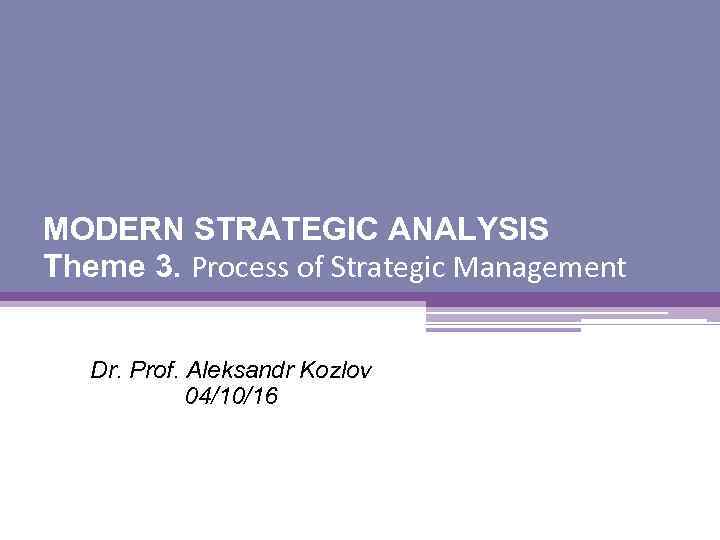 MODERN STRATEGIC ANALYSIS
Theme 3. Process of Strategic Management

Dr. Prof. Aleksandr Kozlov
04/10/16